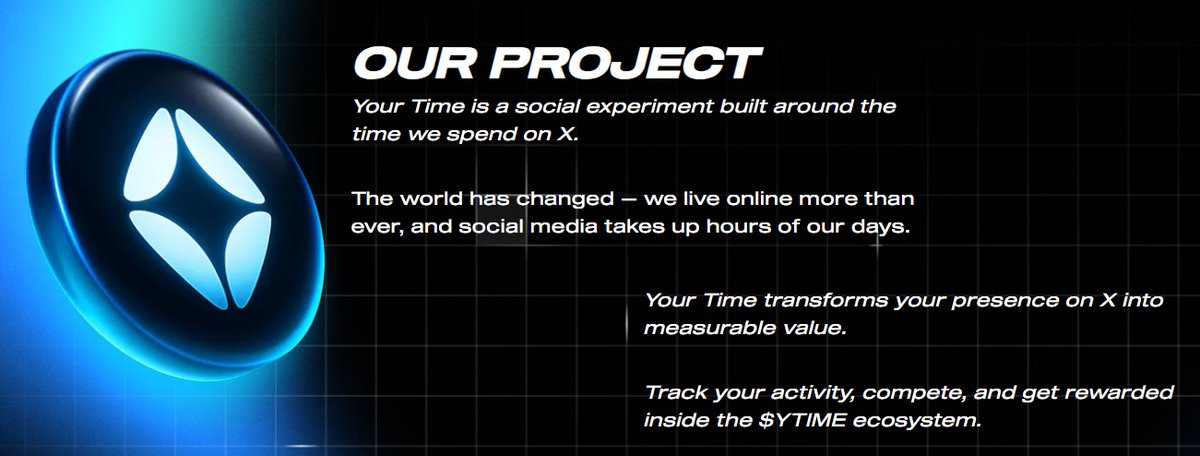 OUR PROJECT

Your Time is a social experiment built around the time we spend on X.

The world has changed — we live online more than ever, and social media takes up hours of our days.

Your Time transforms your presence on X into measurable value.

Track your activity, compete, and get rewarded inside the \$YTIME ecosystem.